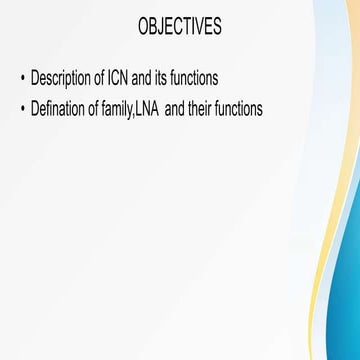 OBJECTIVES

• Description of ICN and its functions
• Defination of family,LNA and their functions